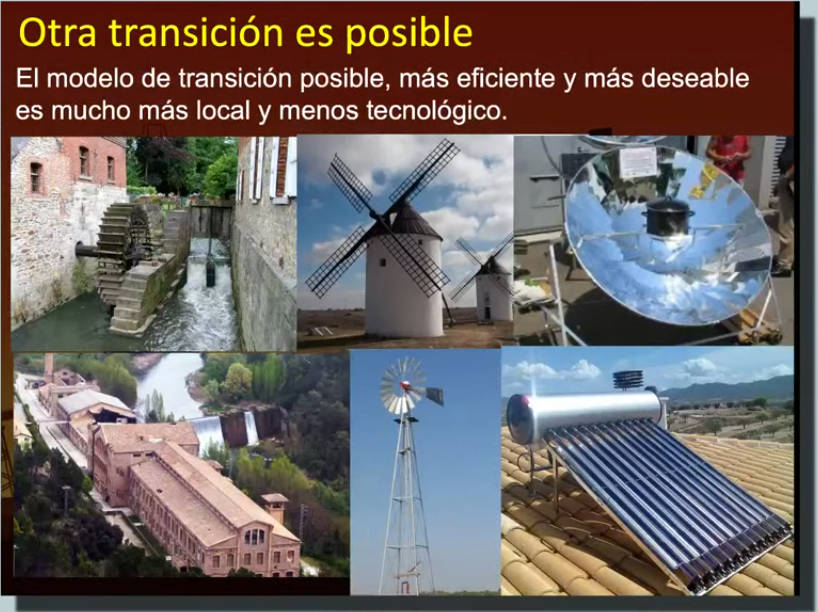 Otra transición es posible

El modelo de transición posible, más eficiente y más deseable es mucho más local y menos tecnológico.